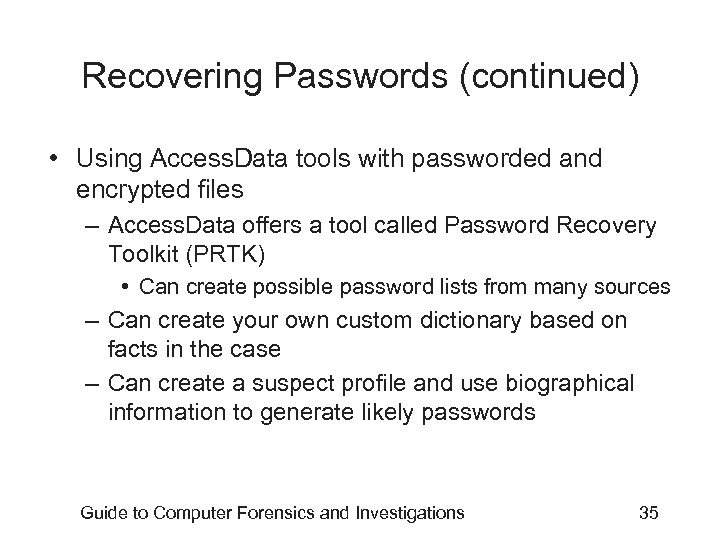 Recovering Passwords (continued)

• Using AccessData tools with passworded and encrypted files

– AccessData offers a tool called Password Recovery Toolkit (PRTK)

• Can create possible password lists from many sources

– Can create your own custom dictionary based on facts in the case

– Can create a suspect profile and use biographical information to generate likely passwords

Guide to Computer Forensics and Investigations

35